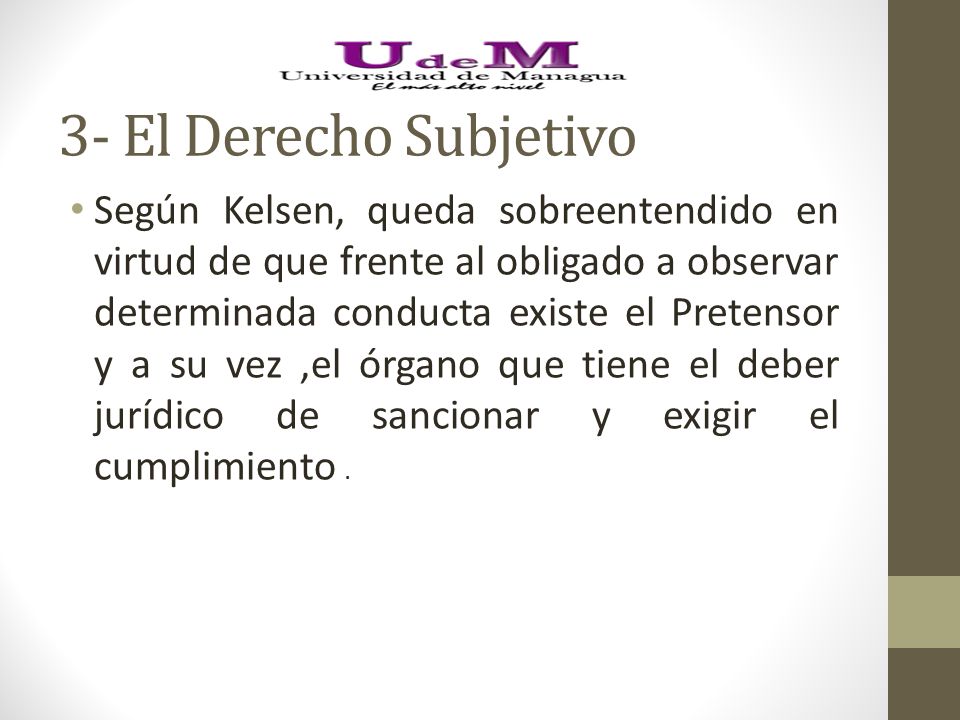 UdeM
Universidad de Managua
El más alto nivel

3- El Derecho Subjetivo

• Según Kelsen, queda sobreentendido en virtud de que frente al obligado a observar determinada conducta existe el Pretensor y a su vez ,el órgano que tiene el deber jurídico de sancionar y exigir el cumplimiento .